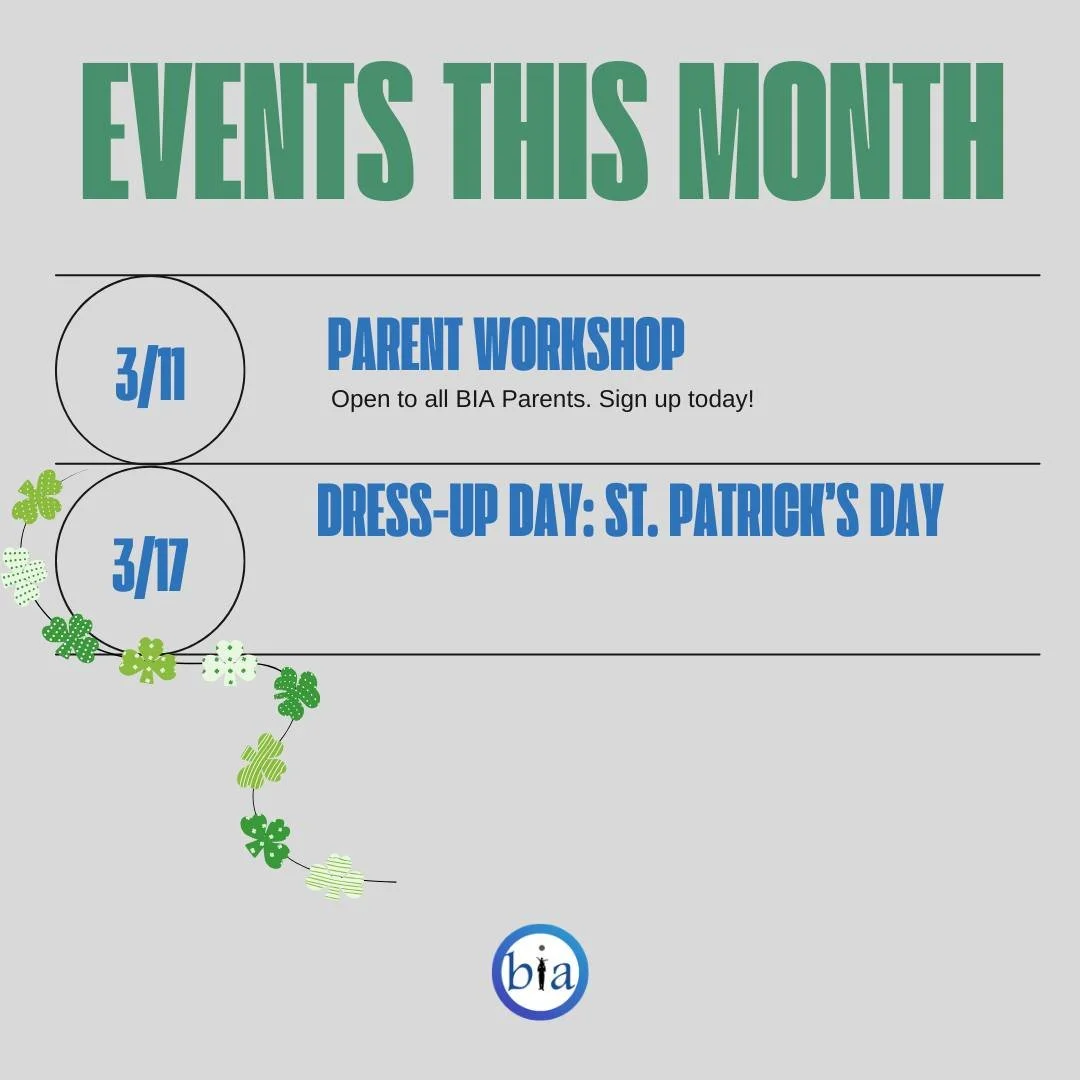 EVENTS THIS MONTH

3/11

PARENT WORKSHOP

Open to all BIA Parents. Sign up today!

3/17

DRESS-UP DAY: ST. PATRICK'S DAY

bia